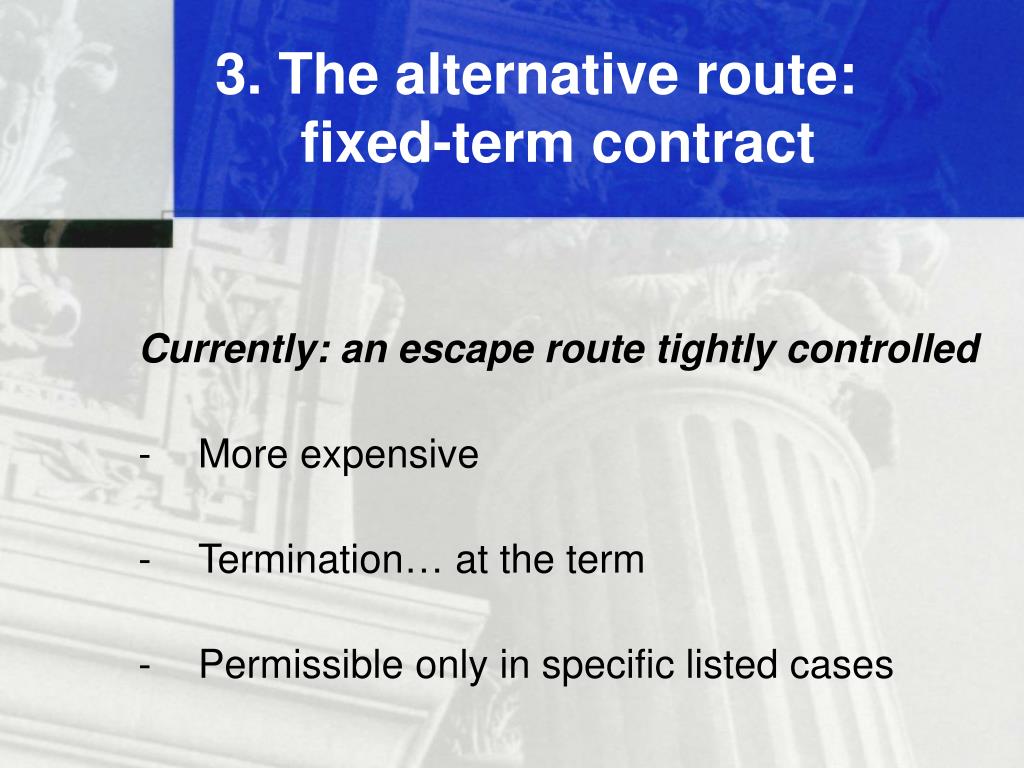 3. The alternative route: fixed-term contract

Currently: an escape route tightly controlled

- More expensive

- Termination… at the term

- Permissible only in specific listed cases